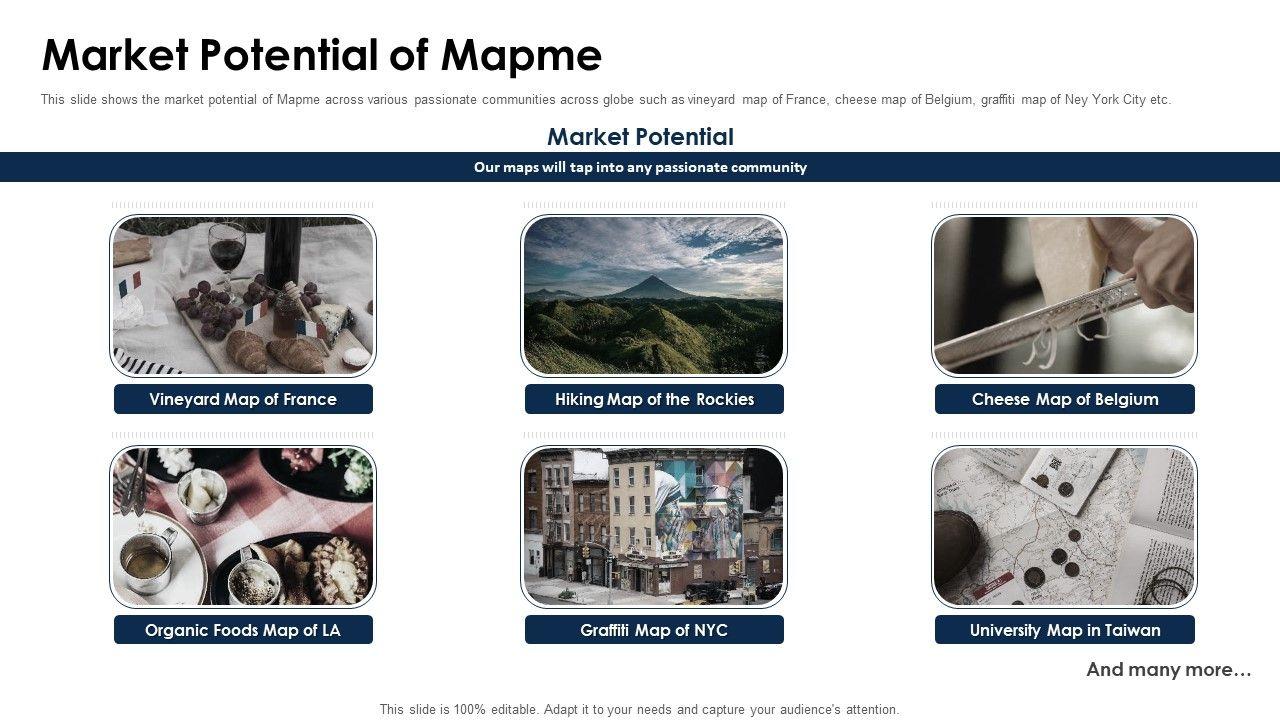 Market Potential of Mapme

This slide shows the market potential of Mapme across various passionate communities across globe such as vineyard map of France, cheese map of Belgium, graffiti map of Ney York City etc.

Market Potential

Our maps will tap into any passionate community

Vineyard Map of France

Hiking Map of the Rockies

Cheese Map of Belgium

Organic Foods Map of LA

Graffiti Map of NYC

University Map in Taiwan

And many more…

This slide is 100% editable. Adapt it to your needs and capture your audience's attention.